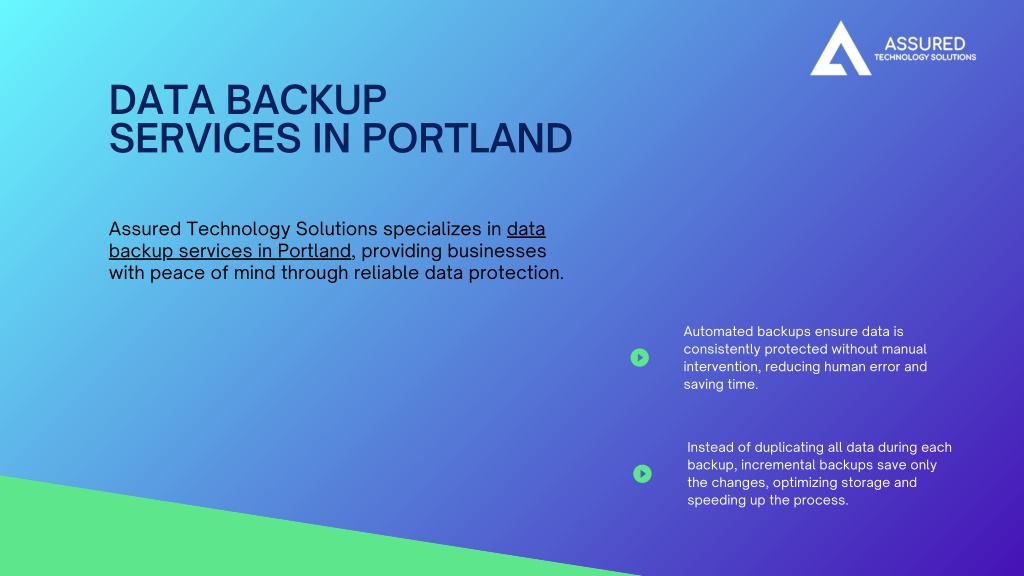 ASSURED
TECHNOLOGY SOLUTIONS

DATA BACKUP SERVICES IN PORTLAND

Assured Technology Solutions specializes in data backup services in Portland, providing businesses with peace of mind through reliable data protection.

Automated backups ensure data is consistently protected without manual intervention, reducing human error and saving time.

Instead of duplicating all data during each backup, incremental backups save only the changes, optimizing storage and speeding up the process.